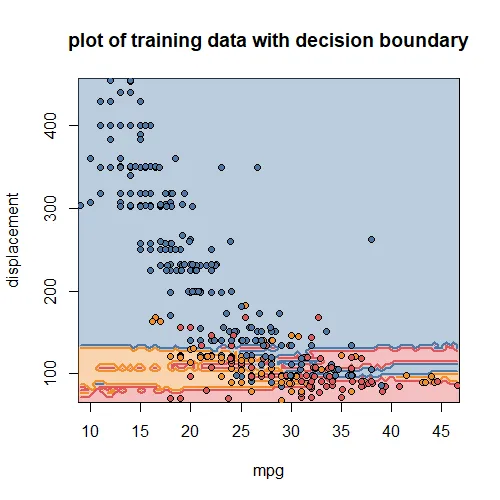 plot of training data with decision boundary

displacement

400

300

200

100

10 15 20 25 30 35 40 45

mpg